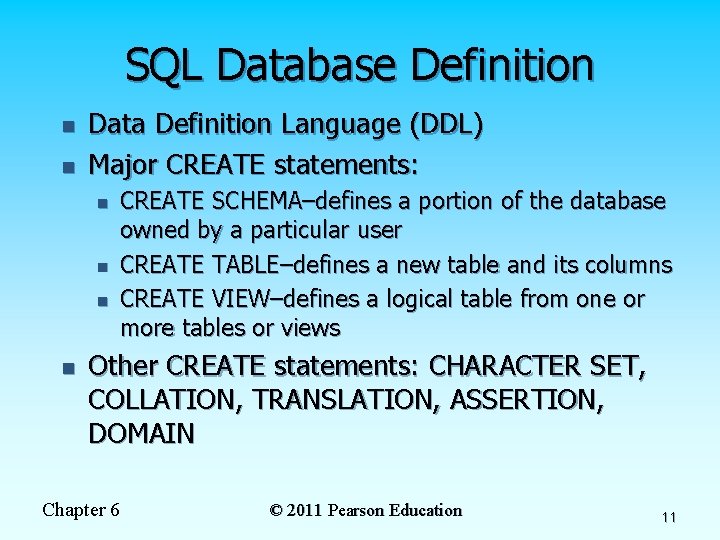 SQL Database Definition

- Data Definition Language (DDL)
- Major CREATE statements:
  - CREATE SCHEMA–defines a portion of the database owned by a particular user
  - CREATE TABLE–defines a new table and its columns
  - CREATE VIEW–defines a logical table from one or more tables or views
- Other CREATE statements: CHARACTER SET, COLLATION, TRANSLATION, ASSERTION, DOMAIN

Chapter 6

© 2011 Pearson Education

11